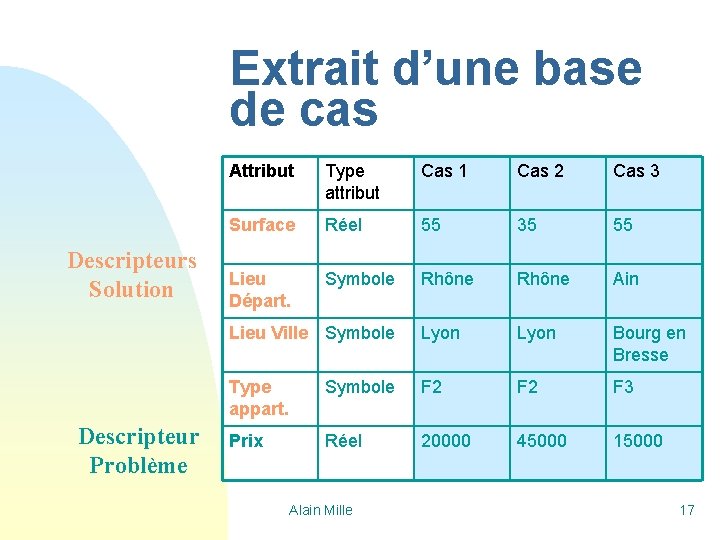 Extrait d’une base de cas

Descripteurs Solution

Descripteur Problème

| Attribut | Type attribut | Cas 1 | Cas 2 | Cas 3 |
|---|---|---|---|---|
| Surface | Réel | 55 | 35 | 55 |
| Lieu Départ. | Symbole | Rhône | Rhône | Ain |
| Lieu Ville | Symbole | Lyon | Lyon | Bourg en Bresse |
| Type appart. | Symbole | F2 | F2 | F3 |
| Prix | Réel | 20000 | 45000 | 15000 |

Alain Mille

17